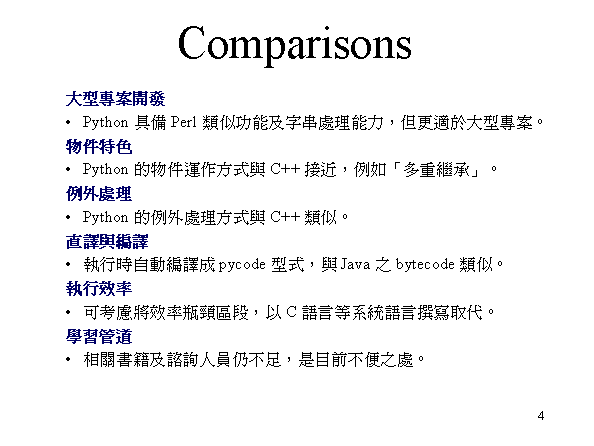 Comparisons

大型專案開發

• Python 具備 Perl 類似功能及字串處理能力，但更適於大型專案。

物件特色

• Python 的物件運作方式與 C++ 接近，例如「多重繼承」。

例外處理

• Python 的例外處理方式與 C++ 類似。

直譯與編譯

• 執行時自動編譯成 pycode 型式，與 Java 之 bytecode 類似。

執行效率

• 可考慮將效率瓶頸區段，以 C 語言等系統語言撰寫取代。

學習管道

• 相關書籍及諮詢人員仍不足，是目前不便之處。

4